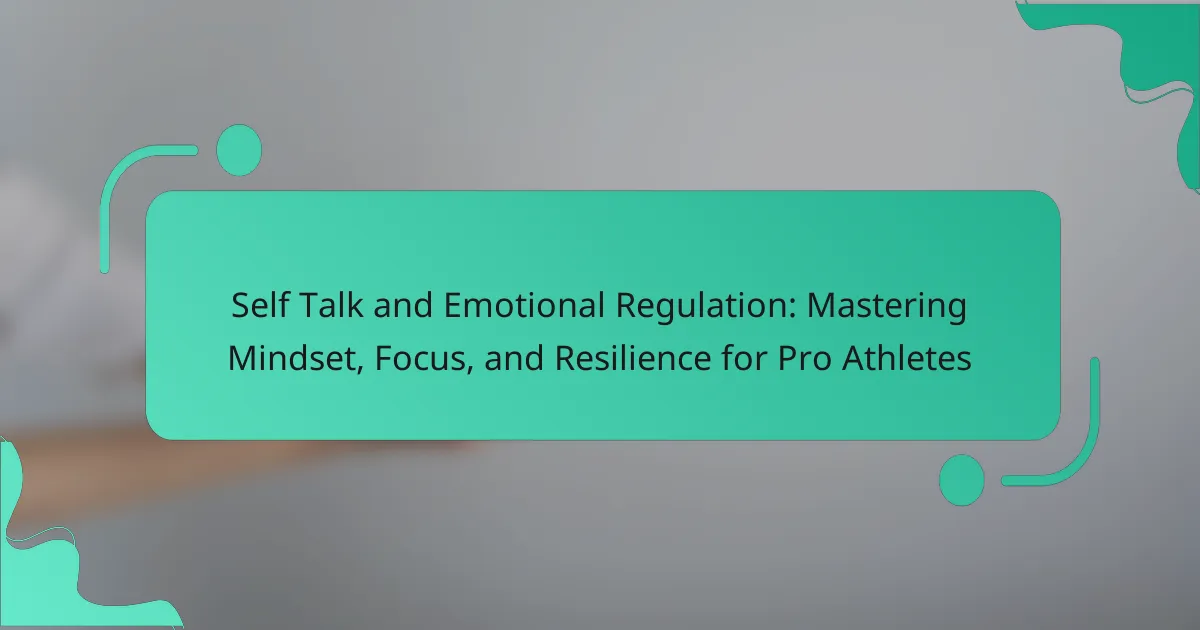 Self Talk and Emotional Regulation: Mastering Mindset, Focus, and Resilience for Pro Athletes